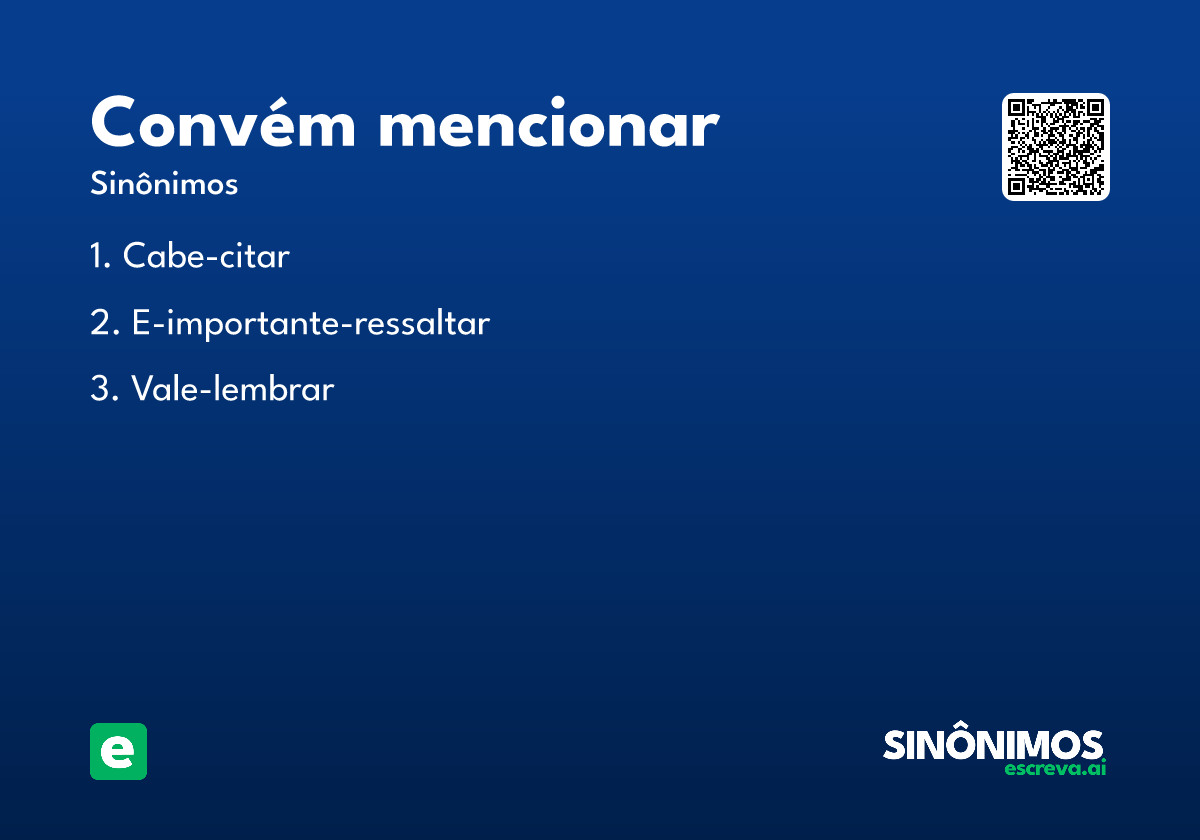 Convém mencionar
Sinônimos

1. Cabe-citar

2. E-importante-ressaltar

3. Vale-lembrar

e

SINÔNIMOS
escreva.ai